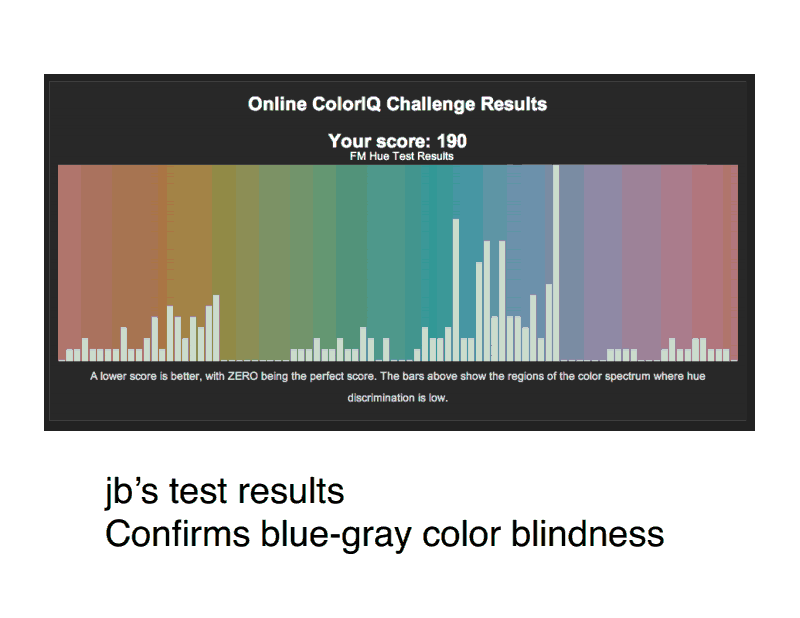 Online ColorIQ Challenge Results

Your score: 190
FM Hue Test Results

A lower score is better, with ZERO being the perfect score. The bars above show the regions of the color spectrum where hue discrimination is low.

jb's test results
Confirms blue-gray color blindness